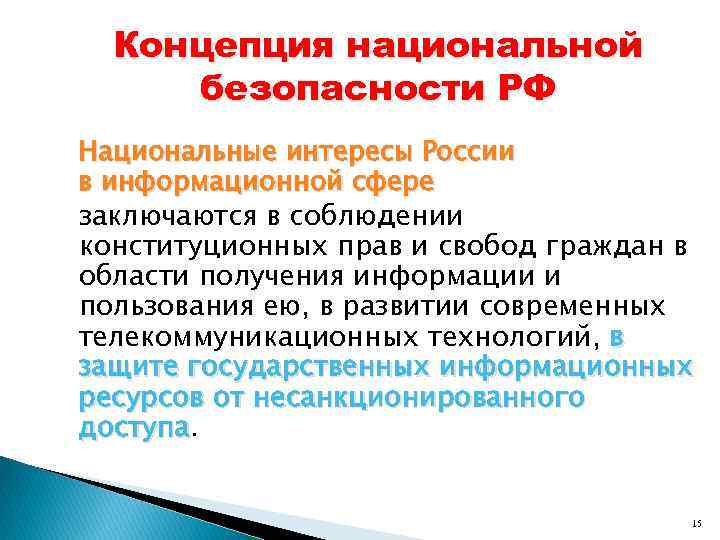 Концепция национальной безопасности РФ

Национальные интересы России в информационной сфере заключаются в соблюдении конституционных прав и свобод граждан в области получения информации и пользования ею, в развитии современных телекоммуникационных технологий, в защите государственных информационных ресурсов от несанкционированного доступа.

15